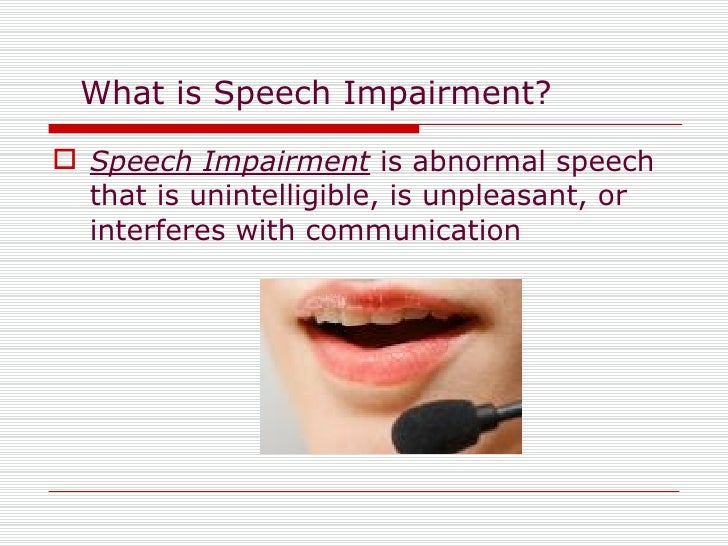 What is Speech Impairment?

Speech Impairment is abnormal speech that is unintelligible, is unpleasant, or interferes with communication